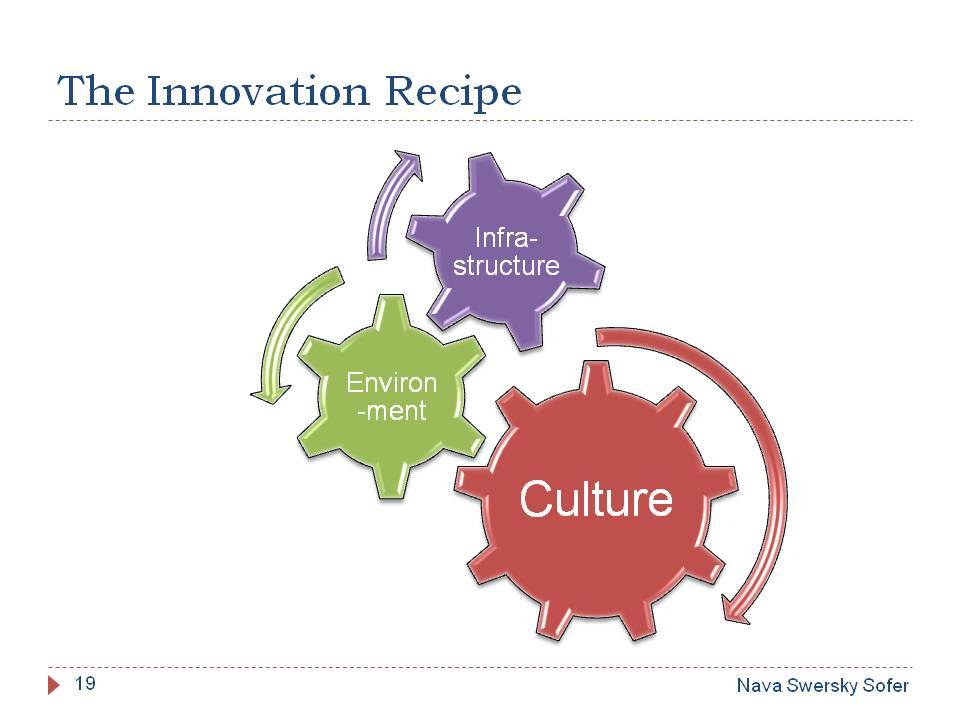 The Innovation Recipe

Infra-structure

Environ-ment

Culture

19

Nava Swersky Sofer